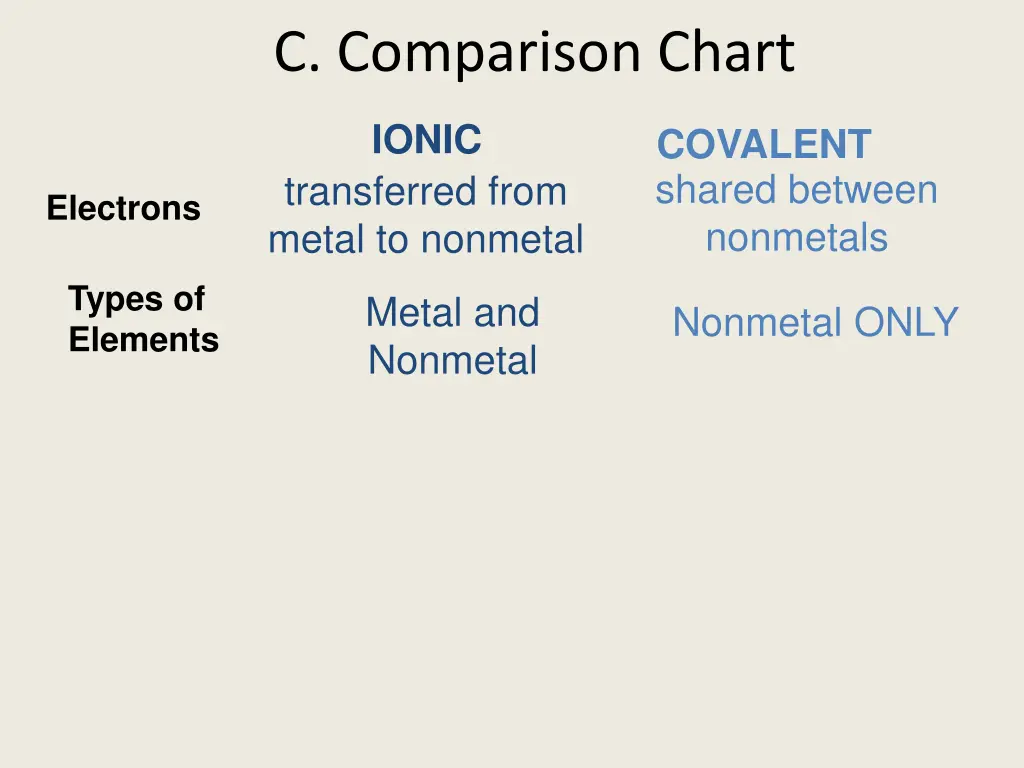 C. Comparison Chart

| | IONIC | COVALENT |
|---|---|---|
| Electrons | transferred from metal to nonmetal | shared between nonmetals |
| Types of Elements | Metal and Nonmetal | Nonmetal ONLY |